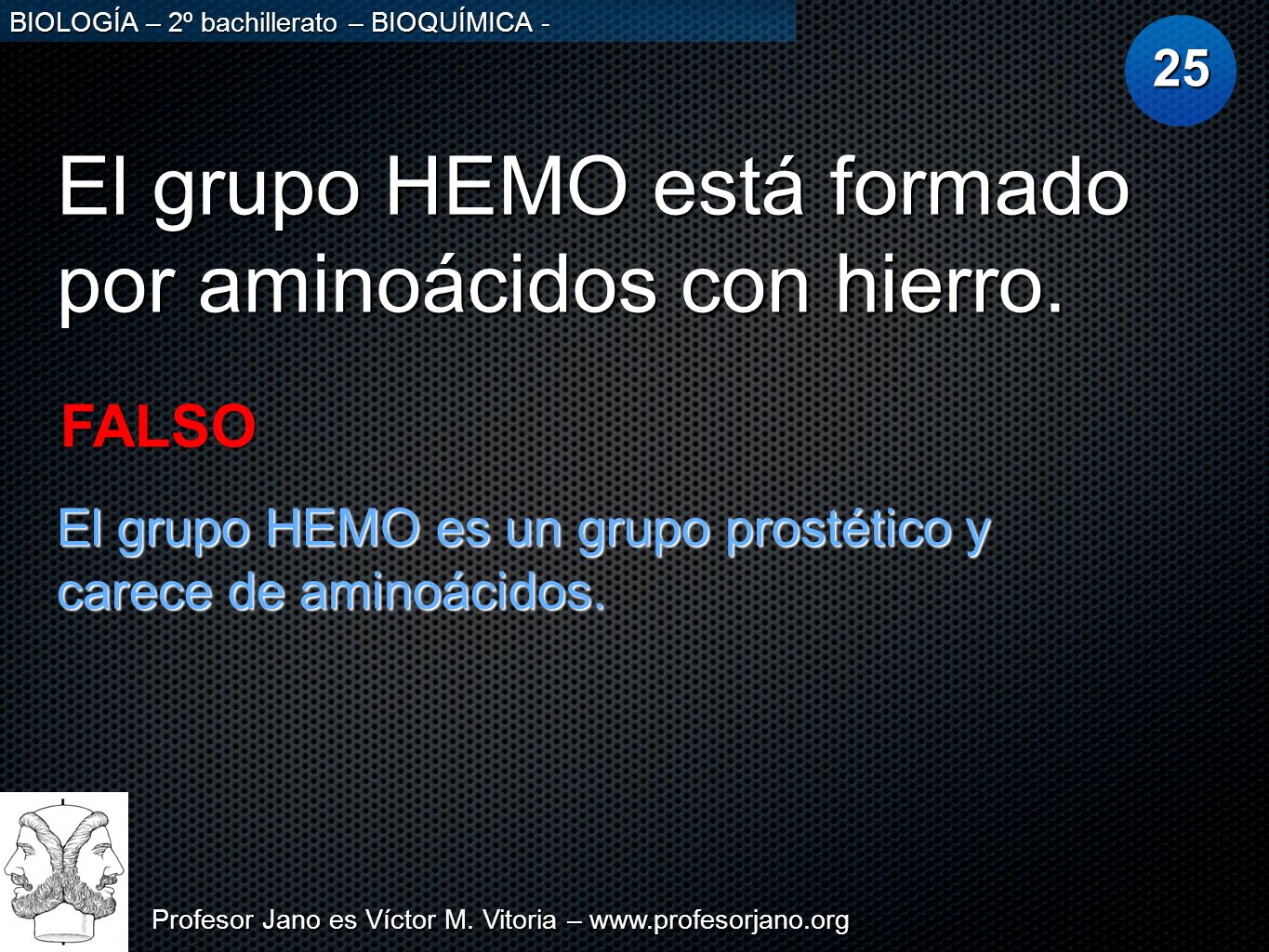 BIOLOGÍA – 2º bachillerato – BIOQUÍMICA -

25

El grupo HEMO está formado por aminoácidos con hierro.

FALSO

El grupo HEMO es un grupo prostético y carece de aminoácidos.

Profesor Jano es Víctor M. Vitoria – www.profesorjano.org